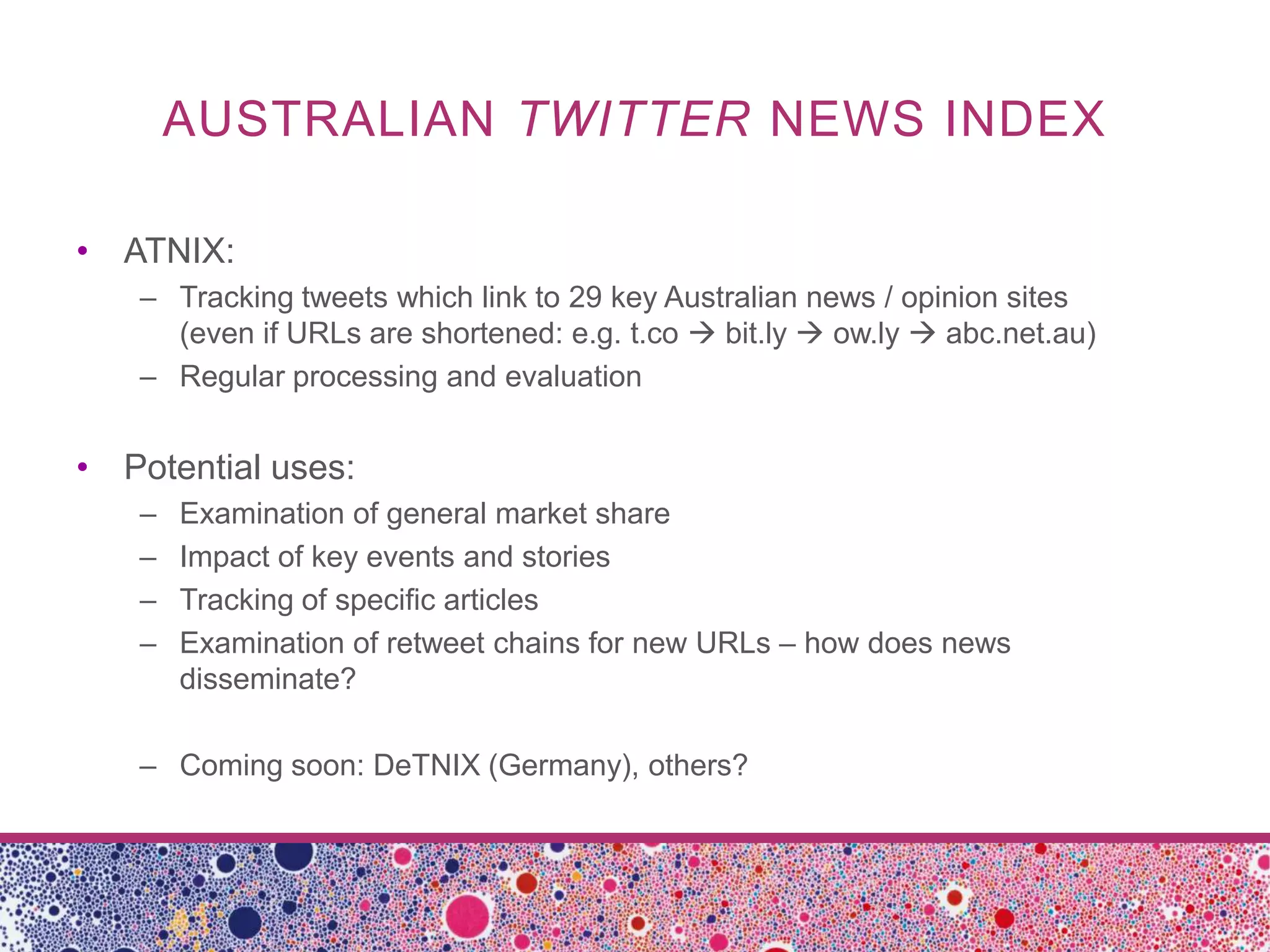 AUSTRALIAN TWITTER NEWS INDEX

• ATNIX:
– Tracking tweets which link to 29 key Australian news / opinion sites (even if URLs are shortened: e.g. t.co → bit.ly → ow.ly → abc.net.au)
– Regular processing and evaluation

• Potential uses:
– Examination of general market share
– Impact of key events and stories
– Tracking of specific articles
– Examination of retweet chains for new URLs – how does news disseminate?

– Coming soon: DeTNIX (Germany), others?